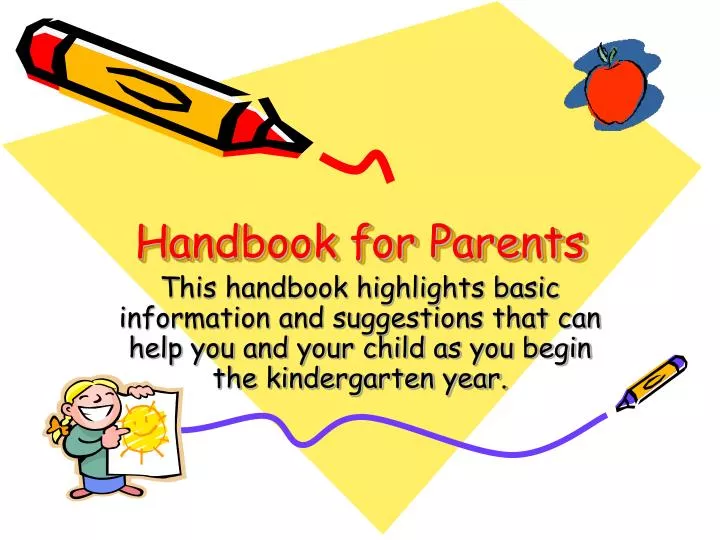 Handbook for Parents

This handbook highlights basic information and suggestions that can help you and your child as you begin the kindergarten year.